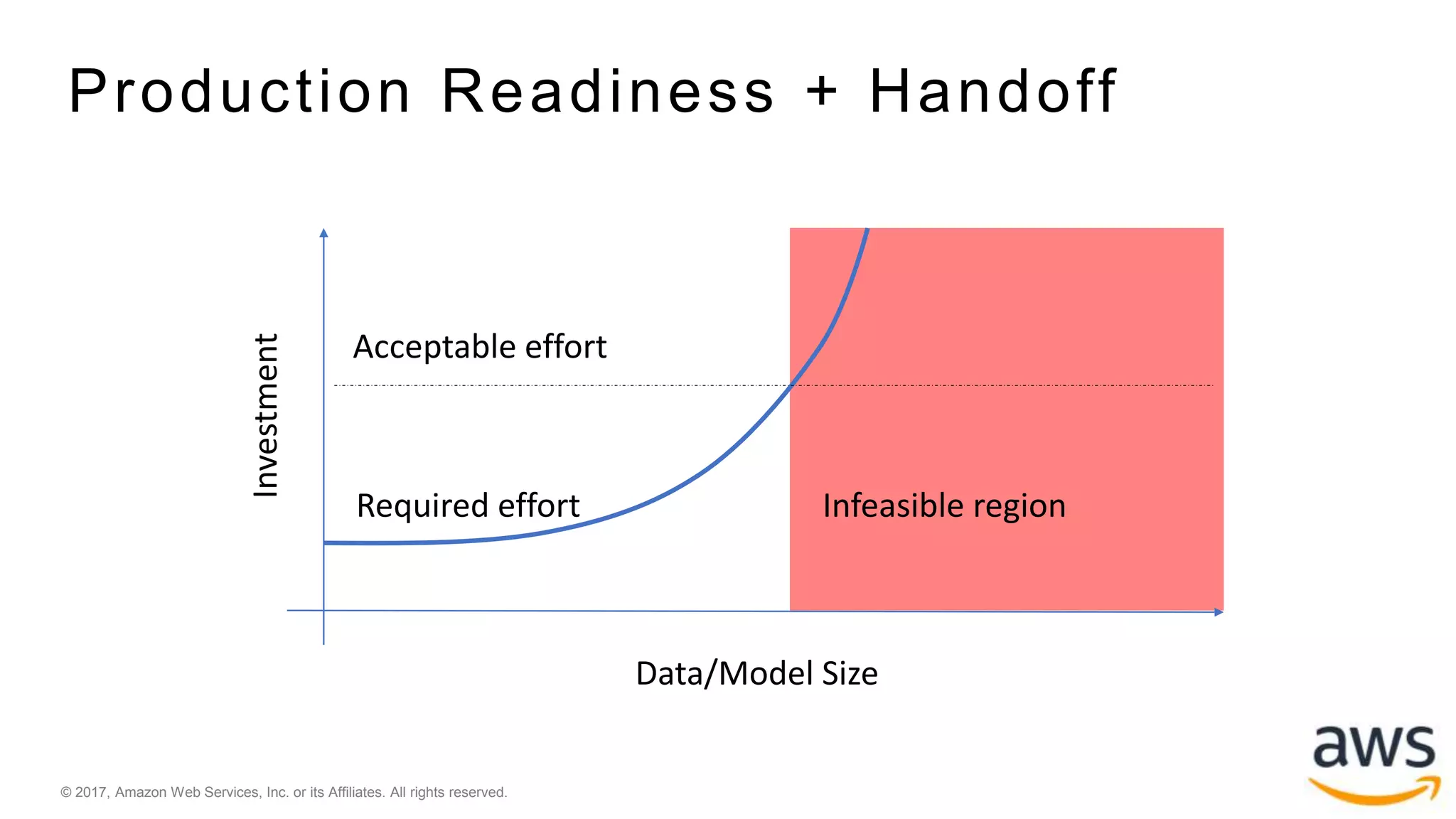 Production Readiness + Handoff

Investment

Acceptable effort

Required effort

Infeasible region

Data/Model Size

© 2017, Amazon Web Services, Inc. or its Affiliates. All rights reserved.

aws